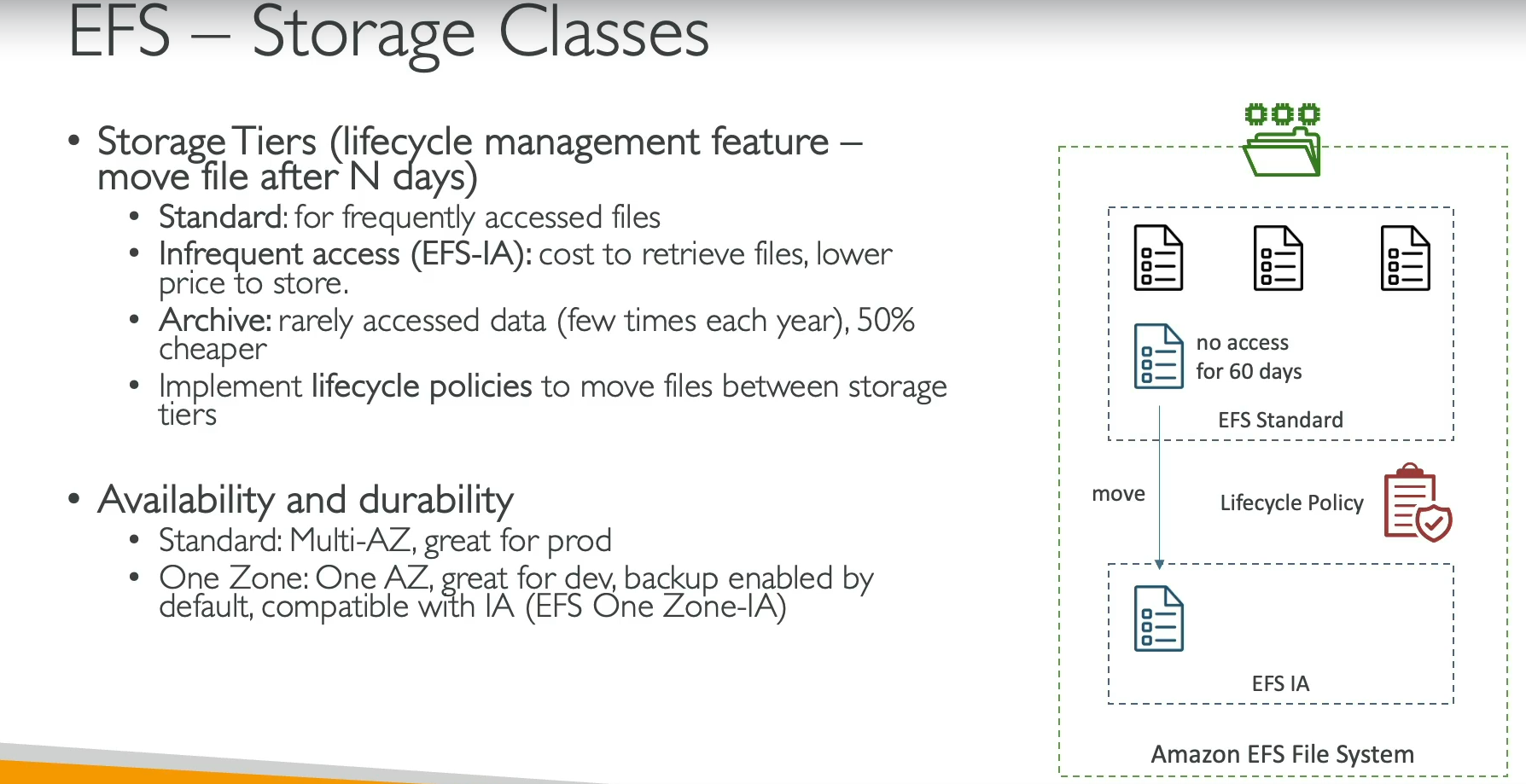 EFS – Storage Classes

• Storage Tiers (lifecycle management feature – move file after N days)
  • Standard: for frequently accessed files
  • Infrequent access (EFS-IA): cost to retrieve files, lower price to store.
  • Archive: rarely accessed data (few times each year), 50% cheaper
  • Implement lifecycle policies to move files between storage tiers

• Availability and durability
  • Standard: Multi-AZ, great for prod
  • One Zone: One AZ, great for dev, backup enabled by default, compatible with IA (EFS One Zone-IA)

no access for 60 days

EFS Standard

move

Lifecycle Policy

EFS IA

Amazon EFS File System